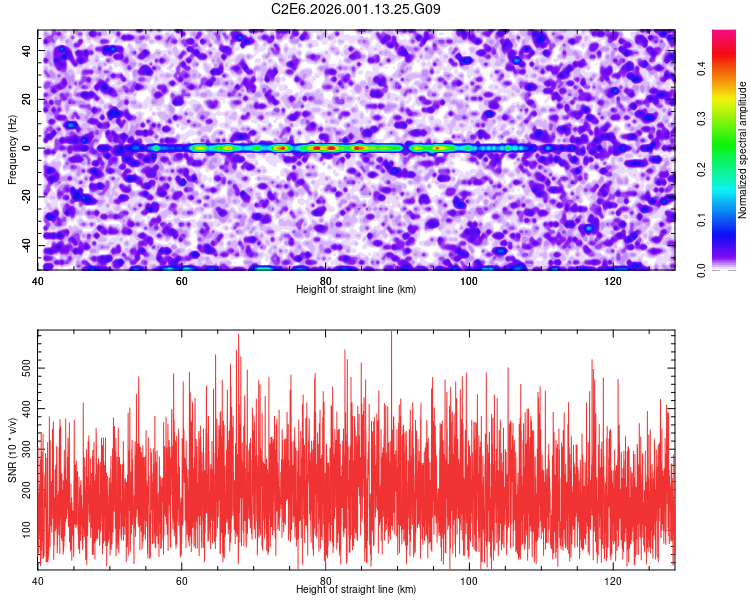 C2E6.2026.001.13.25.G09

Frequency (Hz)
40
20
0
-20
-40
40
60
80
100
120
Height of straight line (km)

Normalized spectral amplitude
0.0
0.1
0.2
0.3
0.4

SNR (10 * v/v)
500
400
300
200
100
40
60
80
100
120
Height of straight line (km)